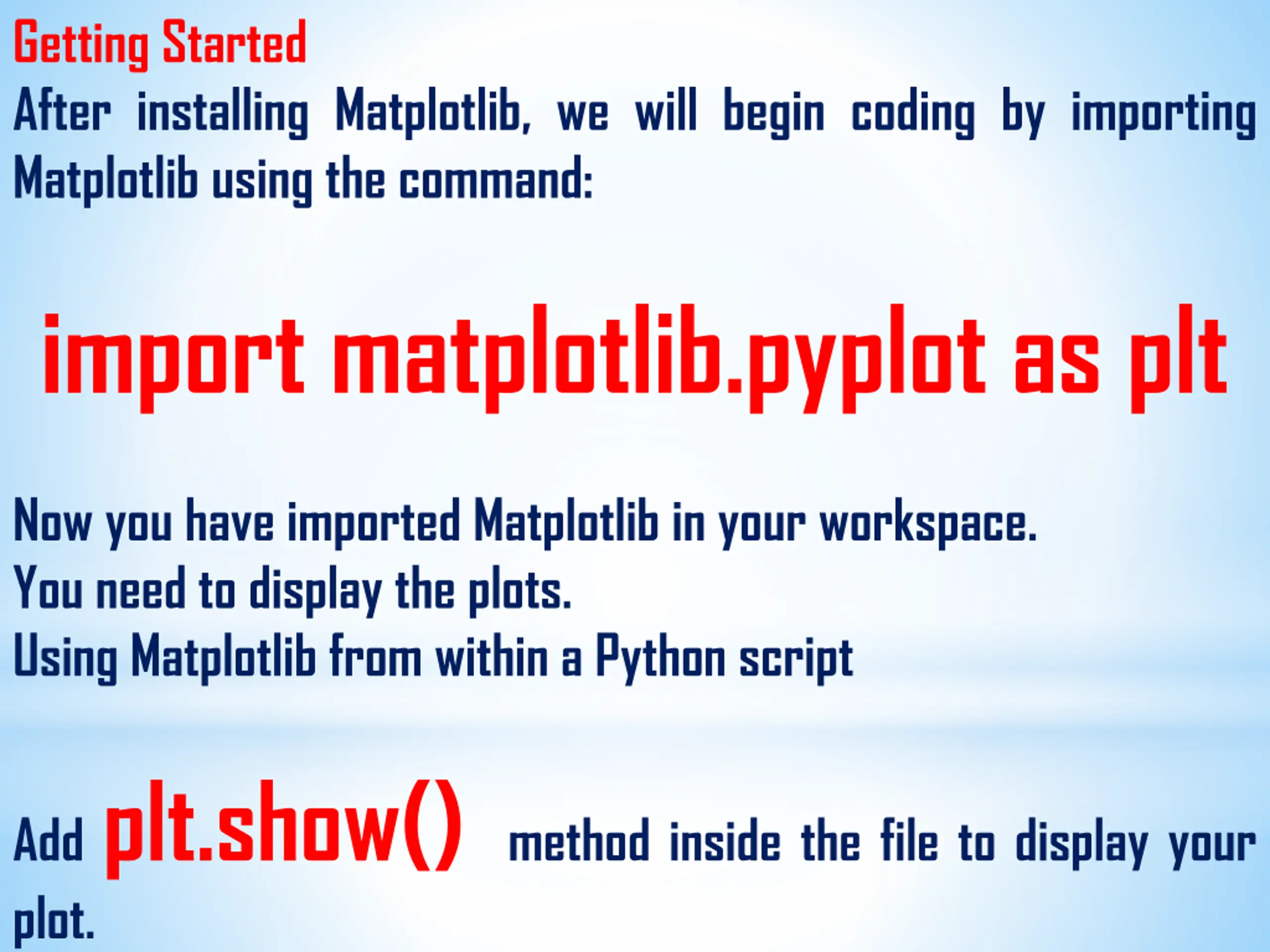 Getting Started

After installing Matplotlib, we will begin coding by importing Matplotlib using the command:

import matplotlib.pyplot as plt

Now you have imported Matplotlib in your workspace.
You need to display the plots.
Using Matplotlib from within a Python script

Add plt.show() method inside the file to display your plot.